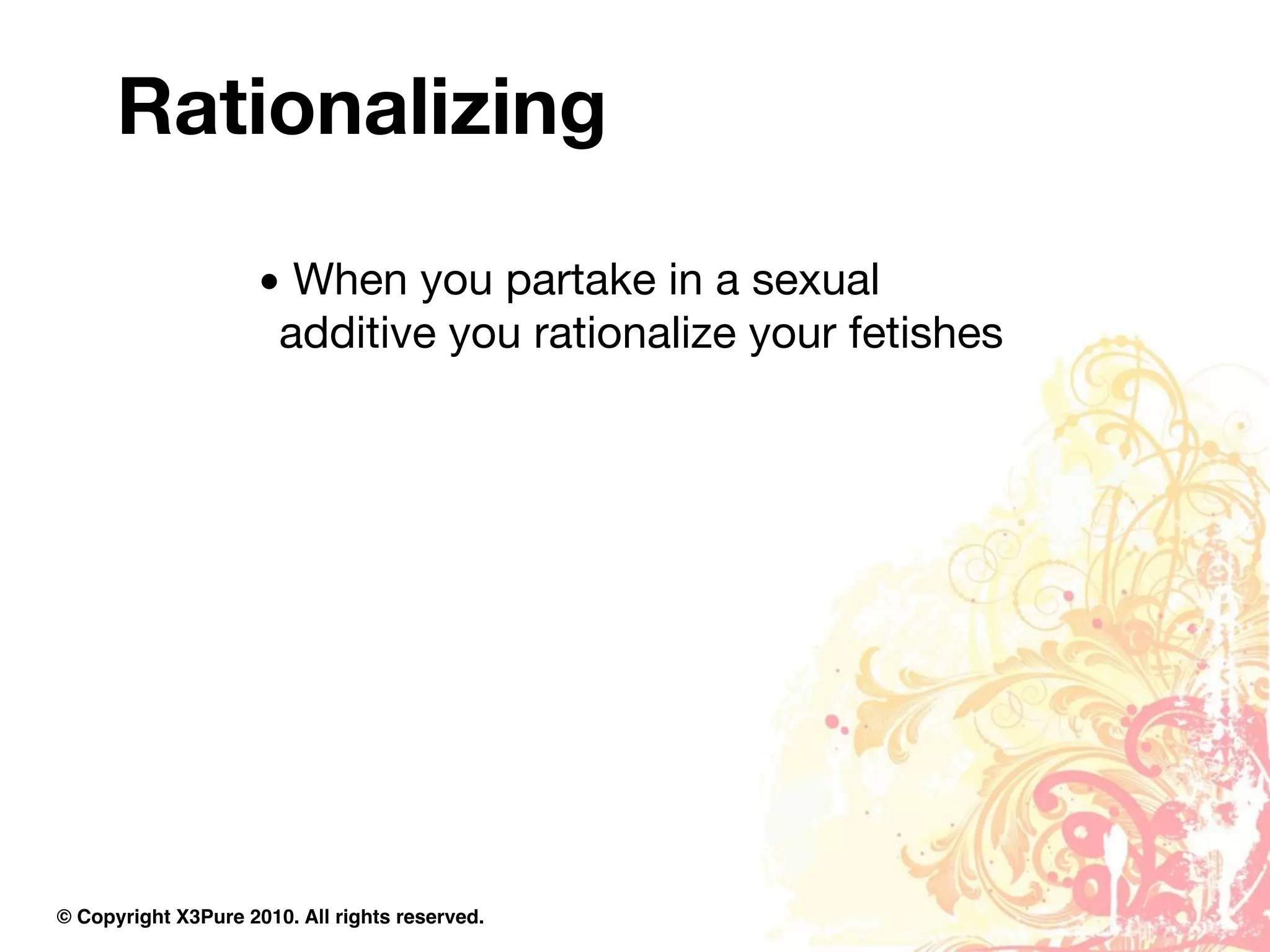 Rationalizing

• When you partake in a sexual additive you rationalize your fetishes

© Copyright X3Pure 2010. All rights reserved.